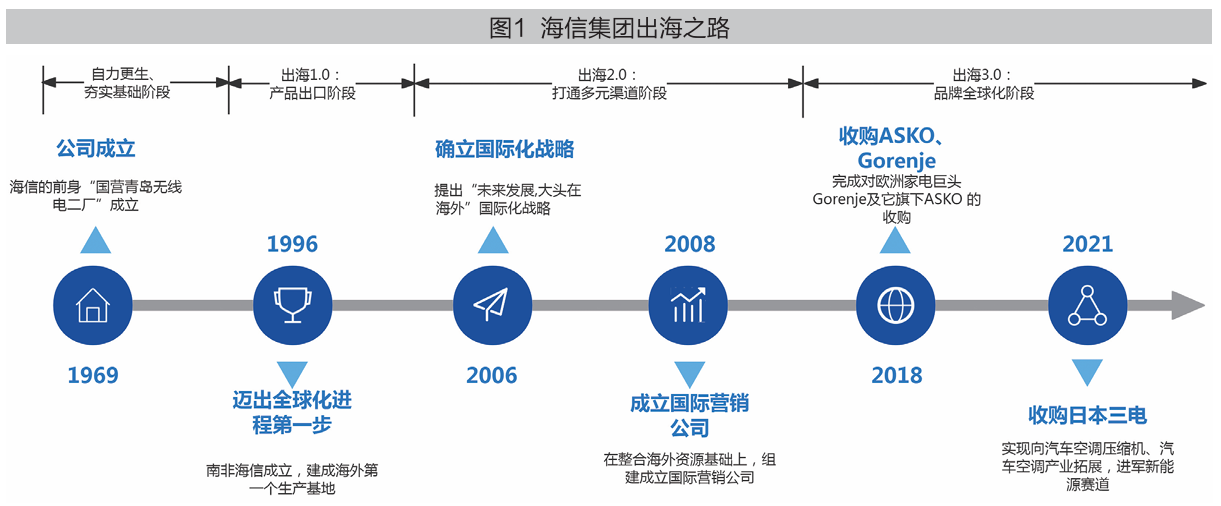 图1 海信集团出海之路

自力更生、夯实基础阶段

出海1.0：产品出口阶段

出海2.0：打通多元渠道阶段

出海3.0：品牌全球化阶段

公司成立

海信的前身“国营青岛无线电二厂”成立

1969

1996

迈出全球化进程第一步

南非海信成立，建成海外第一个生产基地

确立国际化战略

提出“未来发展,大头在海外”国际化战略

2006

2008

成立国际营销公司

在整合海外资源基础上，组建成立国际营销公司

收购ASKO、Gorenje

完成对欧洲家电巨头Gorenje及它旗下ASKO 的收购

2018

2021

收购日本三电

实现向汽车空调压缩机、汽车空调产业拓展，进军新能源赛道